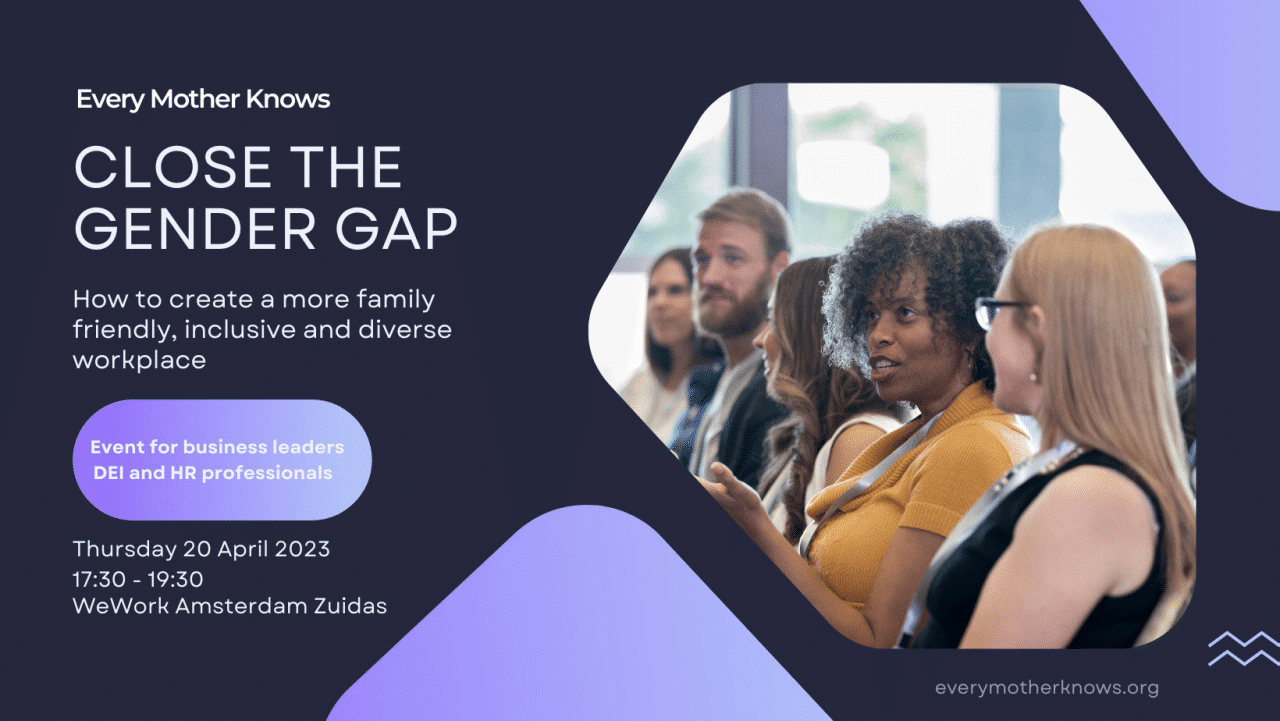 Every Mother Knows

CLOSE THE GENDER GAP

How to create a more family friendly, inclusive and diverse workplace

Event for business leaders
DEI and HR professionals

Thursday 20 April 2023
17:30 - 19:30
WeWork Amsterdam Zuidas

everymotherknows.org